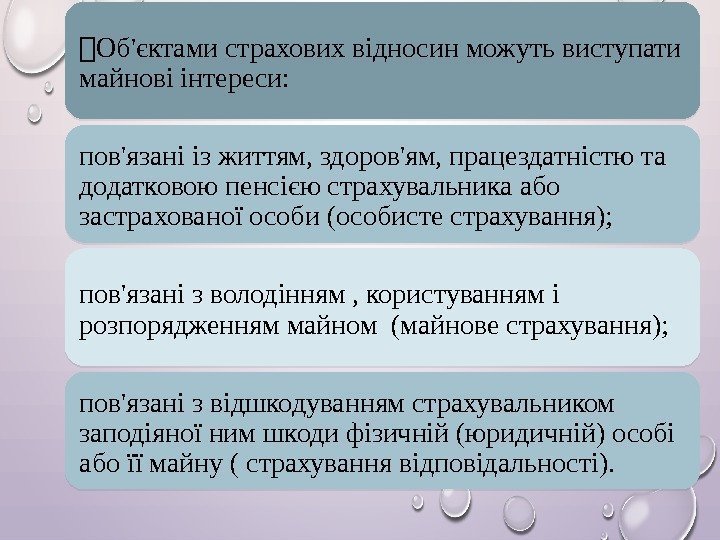 Об'єктами страхових відносин можуть виступати майнові інтереси:

пов'язані із життям, здоров'ям, працездатністю та додатковою пенсією страхувальника або застрахованої особи (особисте страхування);

пов'язані з володінням , користуванням і розпорядженням майном  (майнове страхування);

пов'язані з відшкодуванням страхувальником заподіяної ним шкоди фізичній (юридичній) особі або її майну ( страхування відповідальності).